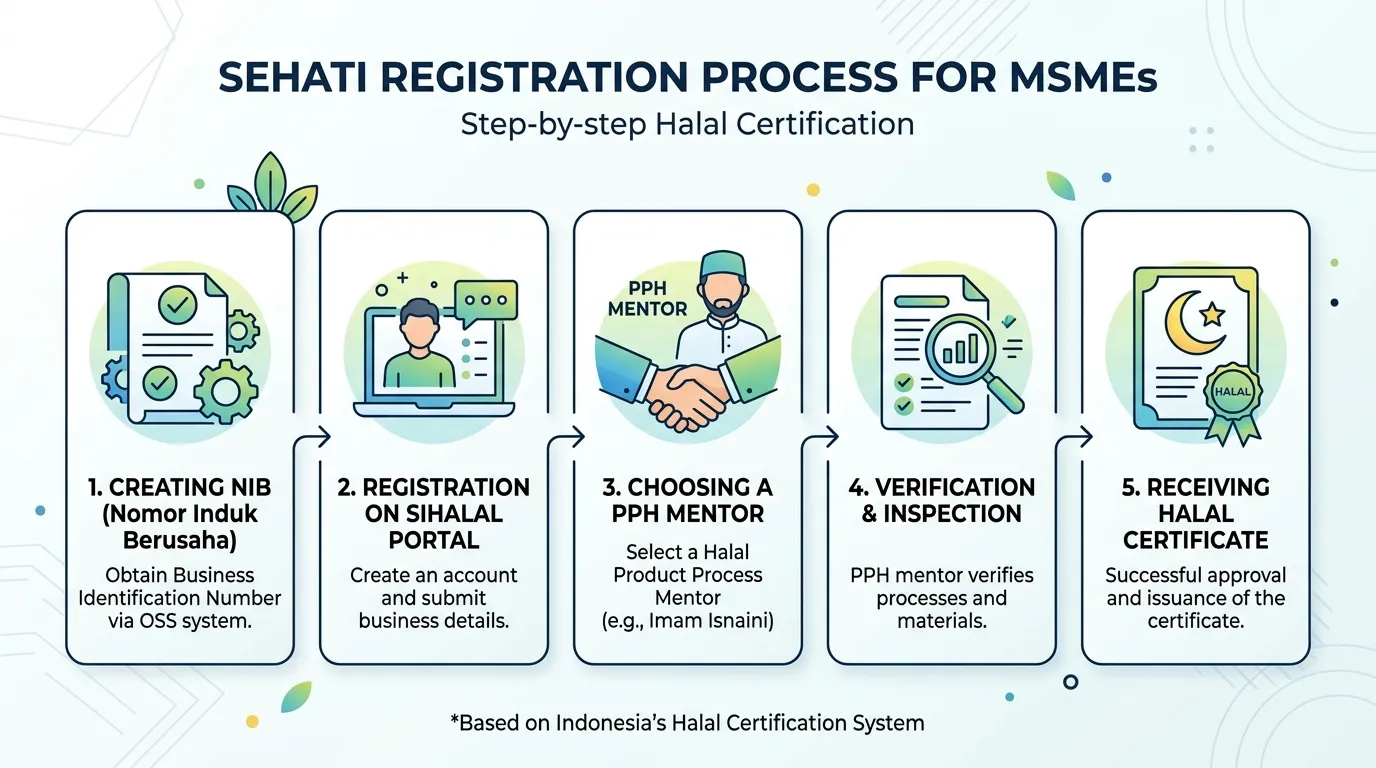 SEHATI REGISTRATION PROCESS FOR MSMEs
Step-by-step Halal Certification

1. CREATING NIB (Nomor Induk Berusaha)
Obtain Business Identification Number via OSS system.

2. REGISTRATION ON SIHALAL PORTAL
Create an account and submit business details.

PPH MENTOR

3. CHOOSING A PPH MENTOR
Select a Halal Product Process Mentor (e.g., Imam Isnaini)

4. VERIFICATION & INSPECTION
PPH mentor verifies processes and materials.

HALAL

5. RECEIVING HALAL CERTIFICATE
Successful approval and issuance of the certificate.

*Based on Indonesia's Halal Certification System